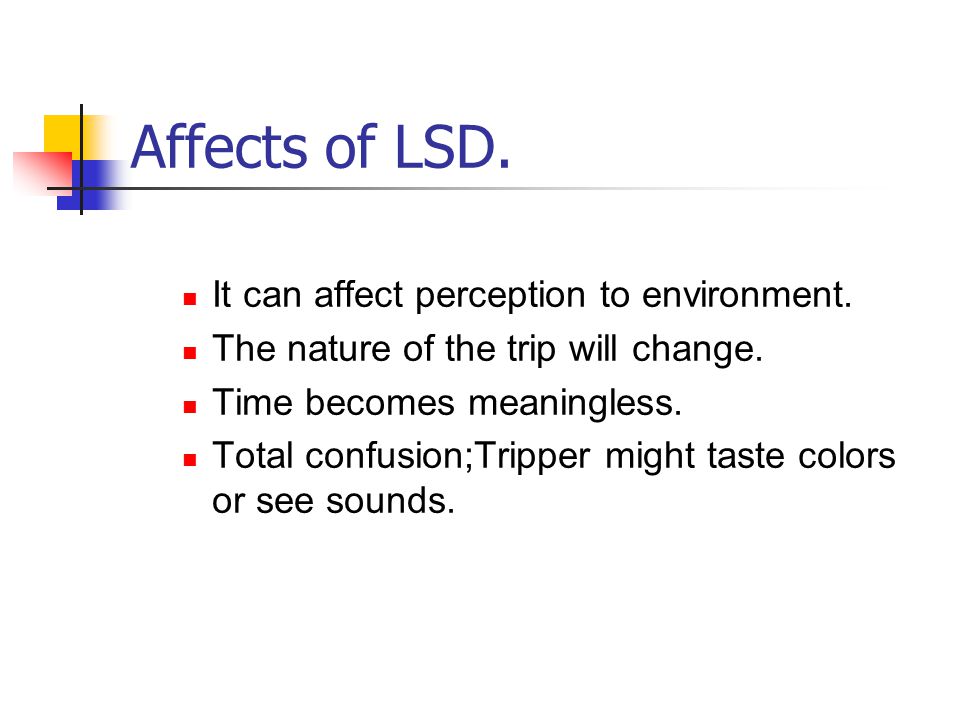 Affects of LSD.

- It can affect perception to environment.
- The nature of the trip will change.
- Time becomes meaningless.
- Total confusion;Tripper might taste colors or see sounds.